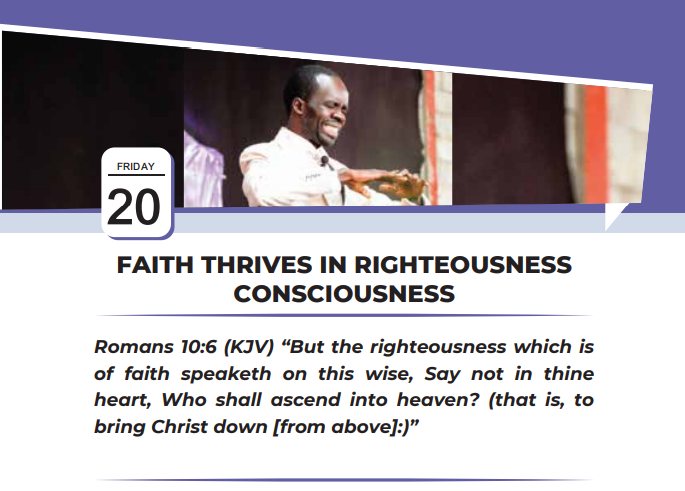 FRIDAY
20

FAITH THRIVES IN RIGHTEOUSNESS CONSCIOUSNESS

Romans 10:6 (KJV) “But the righteousness which is of faith speaketh on this wise, Say not in thine heart, Who shall ascend into heaven? (that is, to bring Christ down [from above]:)”